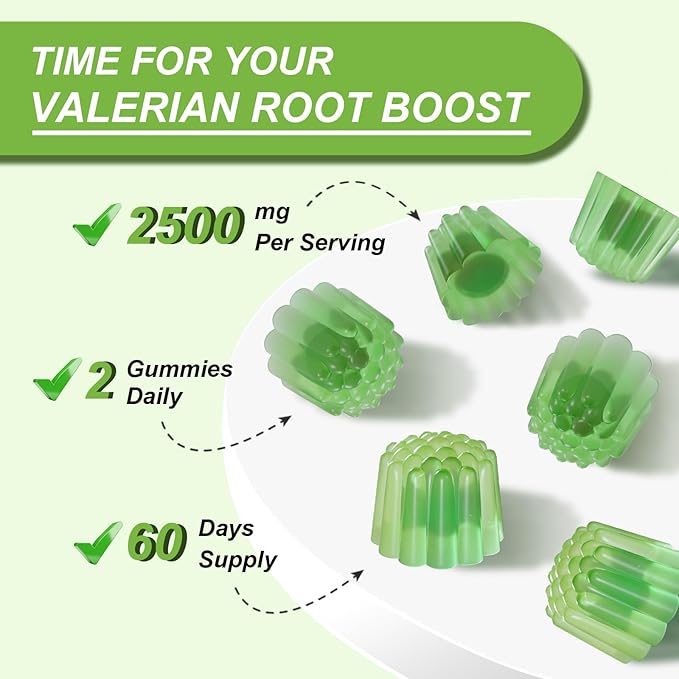 TIME FOR YOUR VALERIAN ROOT BOOST

2500 mg Per Serving

2 Gummies Daily

60 Days Supply